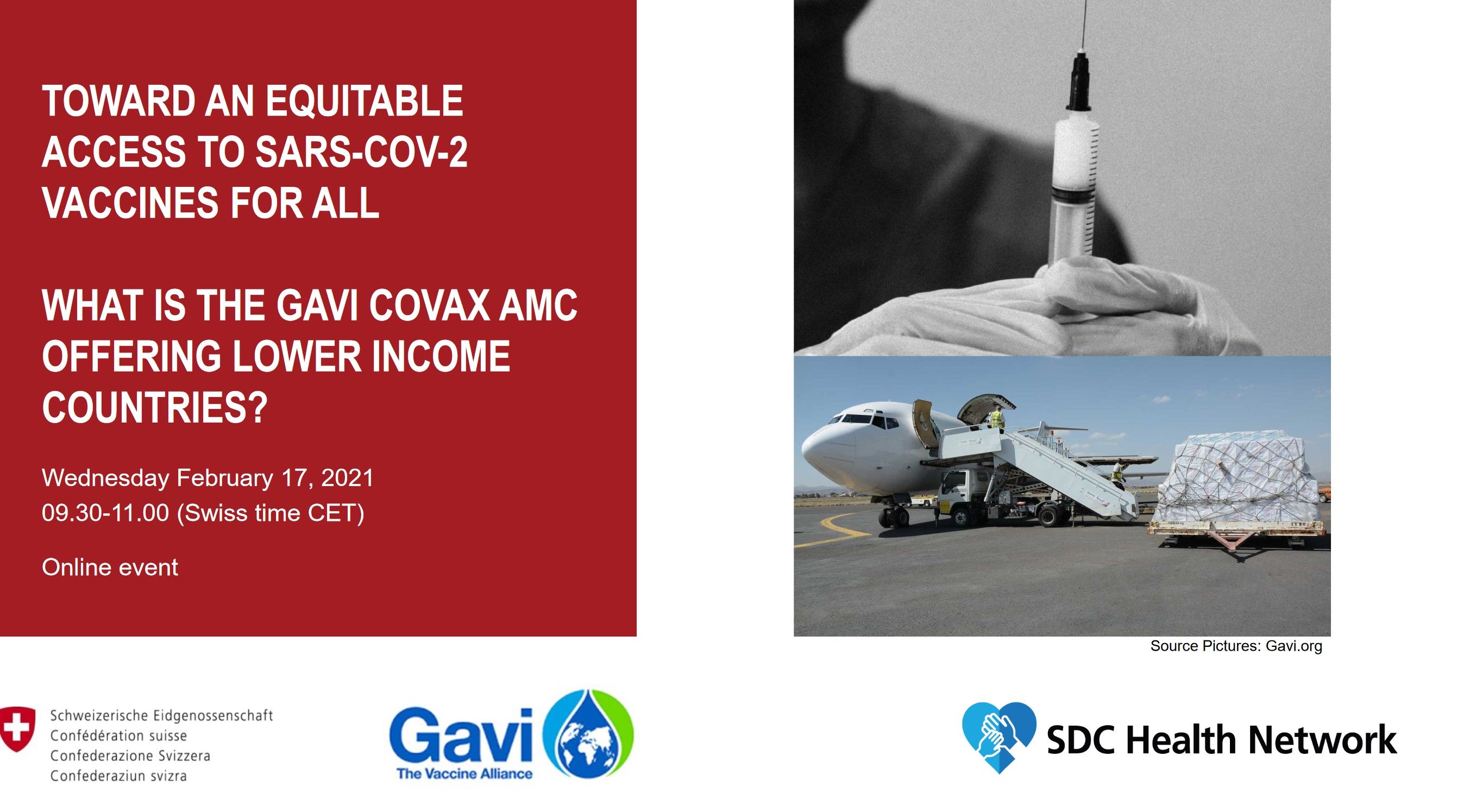 TOWARD AN EQUITABLE ACCESS TO SARS-COV-2 VACCINES FOR ALL

WHAT IS THE GAVI COVAX AMC OFFERING LOWER INCOME COUNTRIES?

Wednesday February 17, 2021
09.30-11.00 (Swiss time CET)

Online event

Source Pictures: Gavi.org

Schweizerische Eidgenossenschaft
Confédération suisse
Confederazione Svizzera
Confederaziun svizra

Gavi
The Vaccine Alliance

SDC Health Network